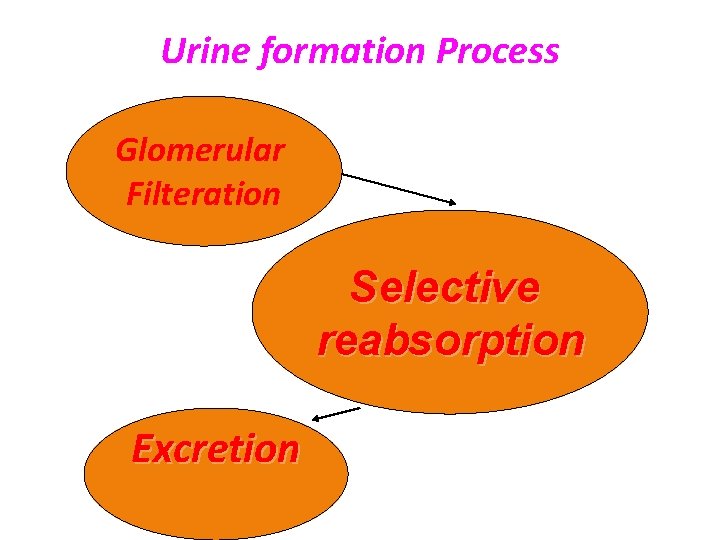 Urine formation Process

Glomerular Filteration

Selective reabsorption

Excretion